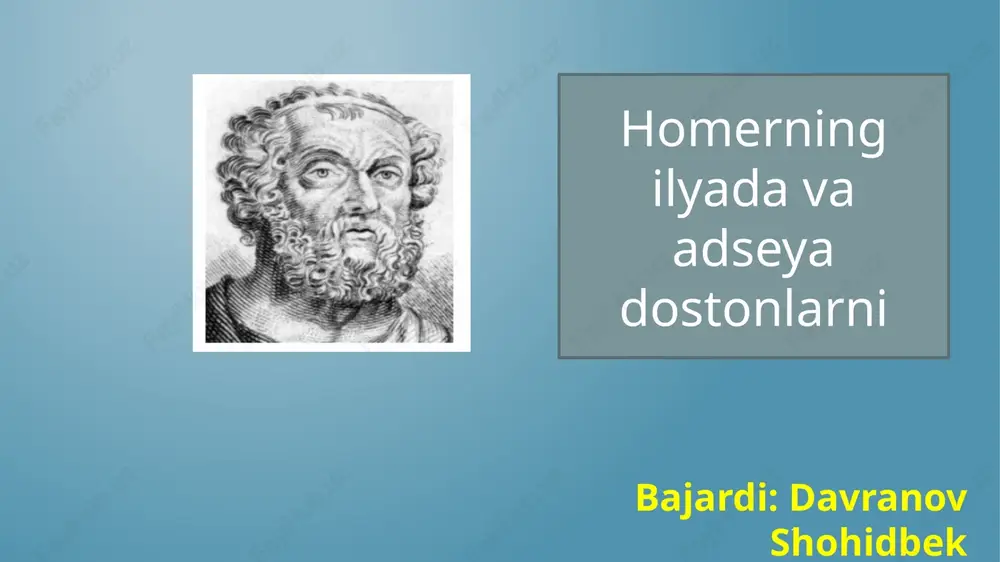 Homerning ilyada va adseya dostonlarni

Bajardi: Davranov Shohidbek